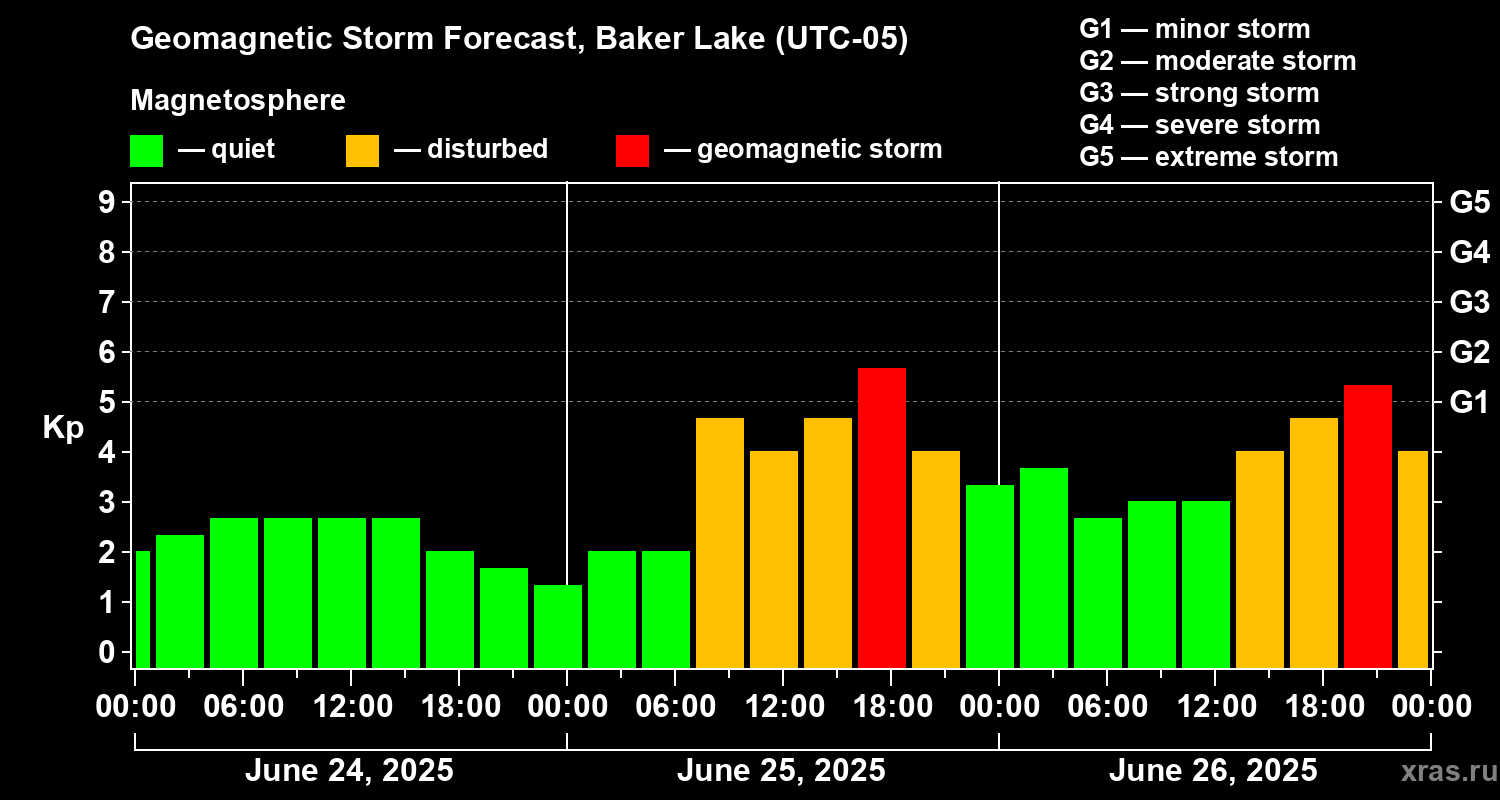 Geomagnetic Storm Forecast, Baker Lake (UTC-05)

Magnetosphere

— quiet — disturbed — geomagnetic storm

G1 — minor storm
G2 — moderate storm
G3 — strong storm
G4 — severe storm
G5 — extreme storm

Kp

9
8
7
6
5
4
3
2
1
0

G5
G4
G3
G2
G1

00:00 06:00 12:00 18:00 00:00 06:00 12:00 18:00 00:00 06:00 12:00 18:00 00:00

June 24, 2025
June 25, 2025
June 26, 2025

xras.ru